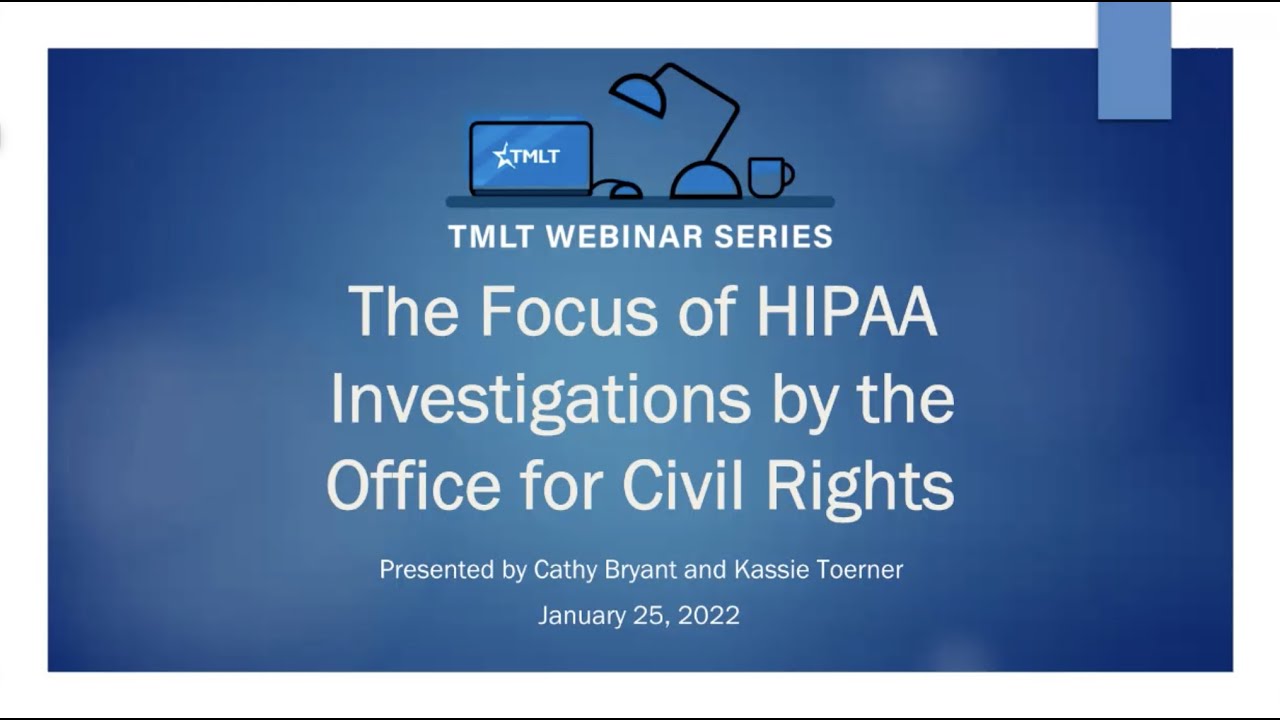 TMLT

TMLT WEBINAR SERIES

The Focus of HIPAA Investigations by the Office for Civil Rights

Presented by Cathy Bryant and Kassie Toerner

January 25, 2022